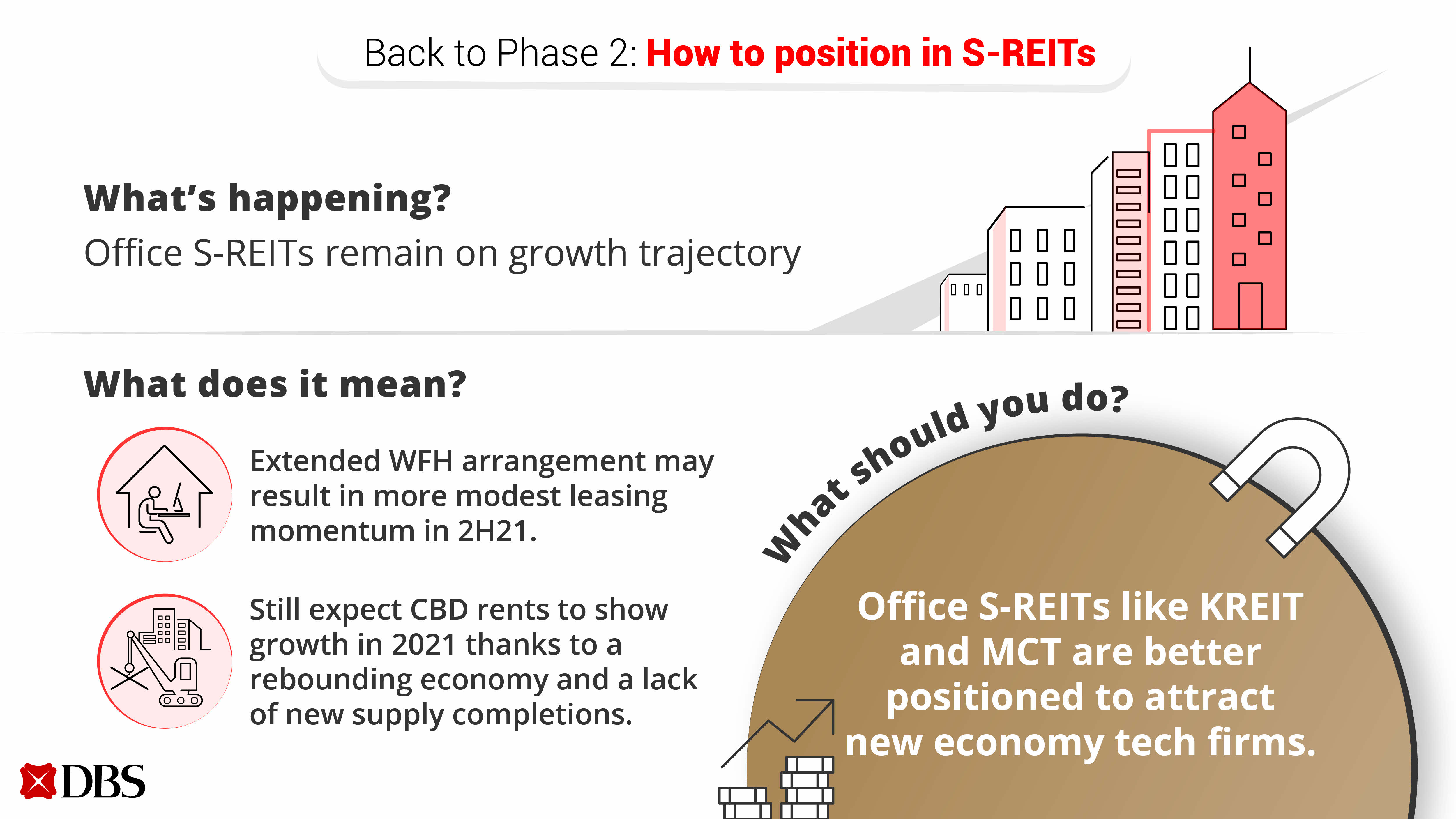 Back to Phase 2: How to position in S-REITs

What's happening?

Office S-REITs remain on growth trajectory

What does it mean?

Extended WFH arrangement may result in more modest leasing momentum in 2H21.

Still expect CBD rents to show growth in 2021 thanks to a rebounding economy and a lack of new supply completions.

What should you do?

Office S-REITs like KREIT and MCT are better positioned to attract new economy tech firms.

DBS